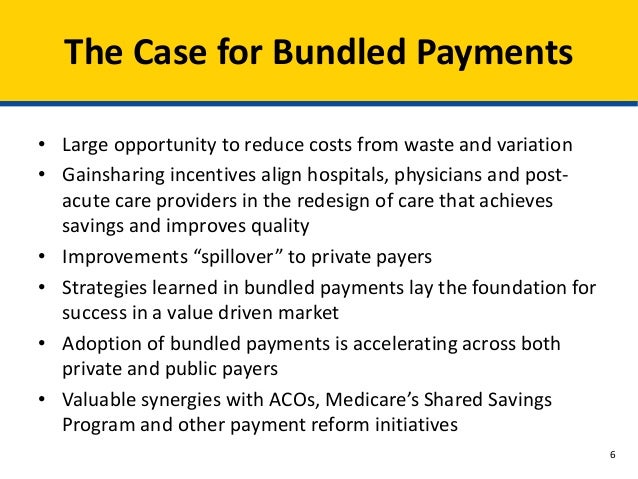 The Case for Bundled Payments

• Large opportunity to reduce costs from waste and variation
• Gainsharing incentives align hospitals, physicians and post-acute care providers in the redesign of care that achieves savings and improves quality
• Improvements “spillover” to private payers
• Strategies learned in bundled payments lay the foundation for success in a value driven market
• Adoption of bundled payments is accelerating across both private and public payers
• Valuable synergies with ACOs, Medicare’s Shared Savings Program and other payment reform initiatives

6